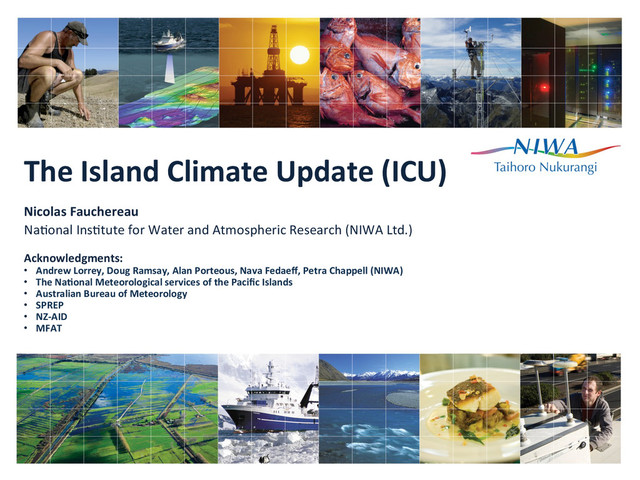 NIWA
Taihoro Nukurangi

The Island Climate Update (ICU)

Nicolas Fauchereau
National Institute for Water and Atmospheric Research (NIWA Ltd.)

Acknowledgments:
• Andrew Lorrey, Doug Ramsay, Alan Porteous, Nava Fedaeff, Petra Chappell (NIWA)
• The National Meteorological services of the Pacific Islands
• Australian Bureau of Meteorology
• SPREP
• NZ-AID
• MFAT